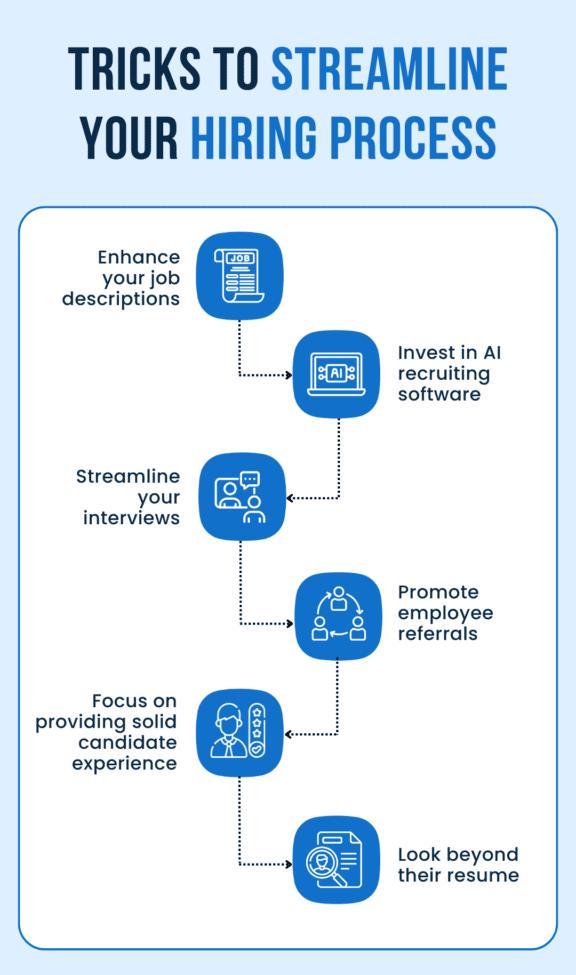 TRICKS TO STREAMLINE YOUR HIRING PROCESS

Enhance your job descriptions

JOB

Invest in AI recruiting software

AI

Streamline your interviews

Promote employee referrals

Focus on providing solid candidate experience

Look beyond their resume